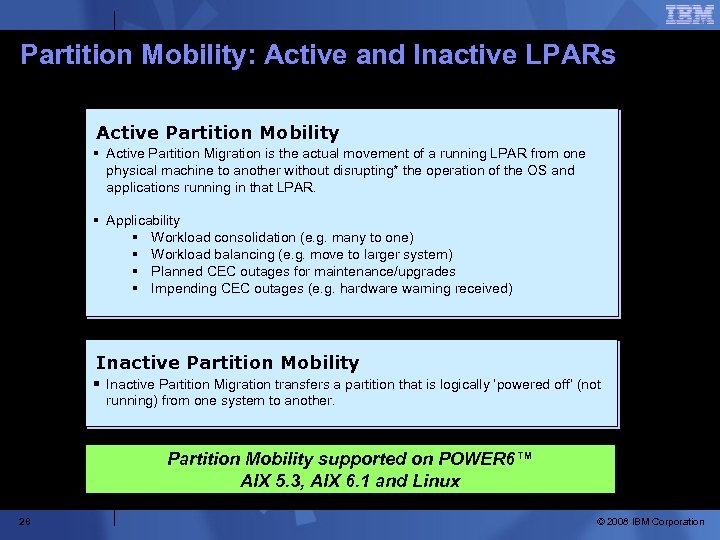 IBM

Partition Mobility: Active and Inactive LPARs

Active Partition Mobility
▪ Active Partition Migration is the actual movement of a running LPAR from one physical machine to another without disrupting* the operation of the OS and applications running in that LPAR.

▪ Applicability
▪ Workload consolidation (e.g. many to one)
▪ Workload balancing (e.g. move to larger system)
▪ Planned CEC outages for maintenance/upgrades
▪ Impending CEC outages (e.g. hardware warning received)

Inactive Partition Mobility
▪ Inactive Partition Migration transfers a partition that is logically 'powered off' (not running) from one system to another.

Partition Mobility supported on POWER6™
AIX 5.3, AIX 6.1 and Linux

26

© 2008 IBM Corporation